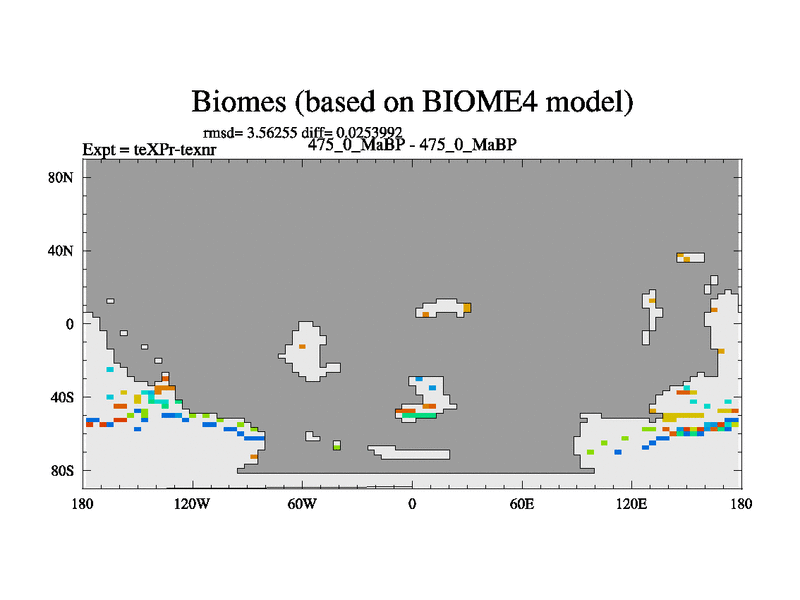 Biomes (based on BIOME4 model)

rmsd= 3.56255 diff= 0.0253992
Expt = teXPr-texnr
475_0_MaBP - 475_0_MaBP

80N
40N
0
40S
80S

180
120W
60W
0
60E
120E
180